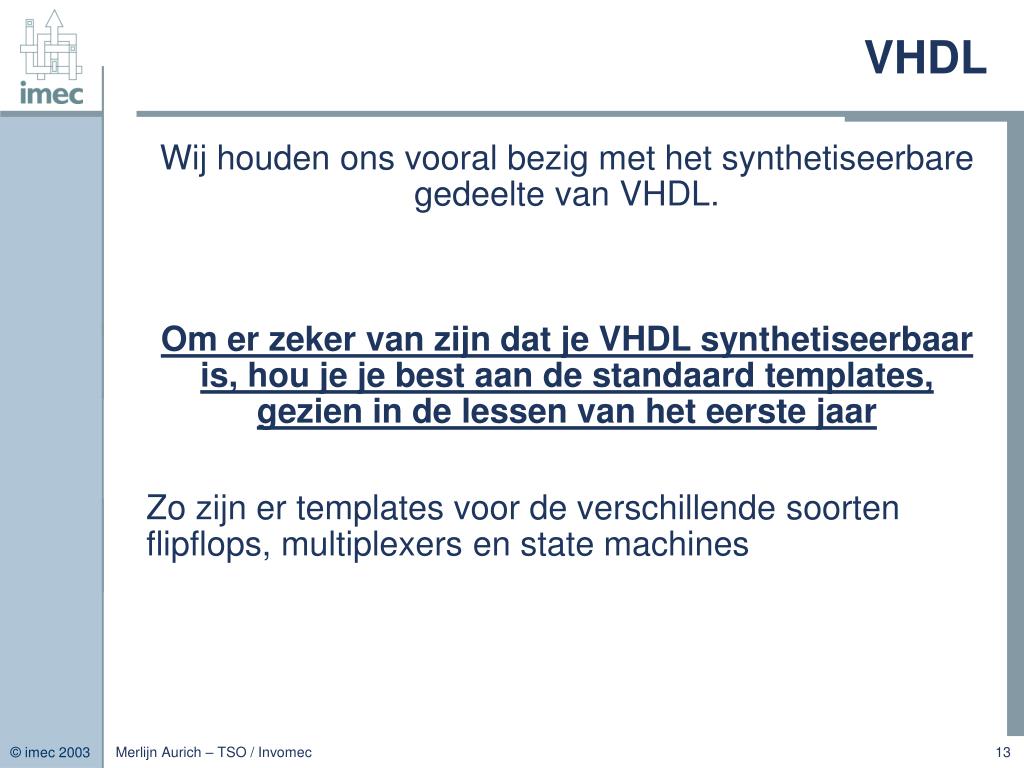 imec

VHDL

Wij houden ons vooral bezig met het synthetiseerbare gedeelte van VHDL.

Om er zeker van zijn dat je VHDL synthetiseerbaar is, hou je je best aan de standaard templates, gezien in de lessen van het eerste jaar

Zo zijn er templates voor de verschillende soorten flipflops, multiplexers en state machines

© imec 2003

Merlijn Aurich – TSO / Invomec

13